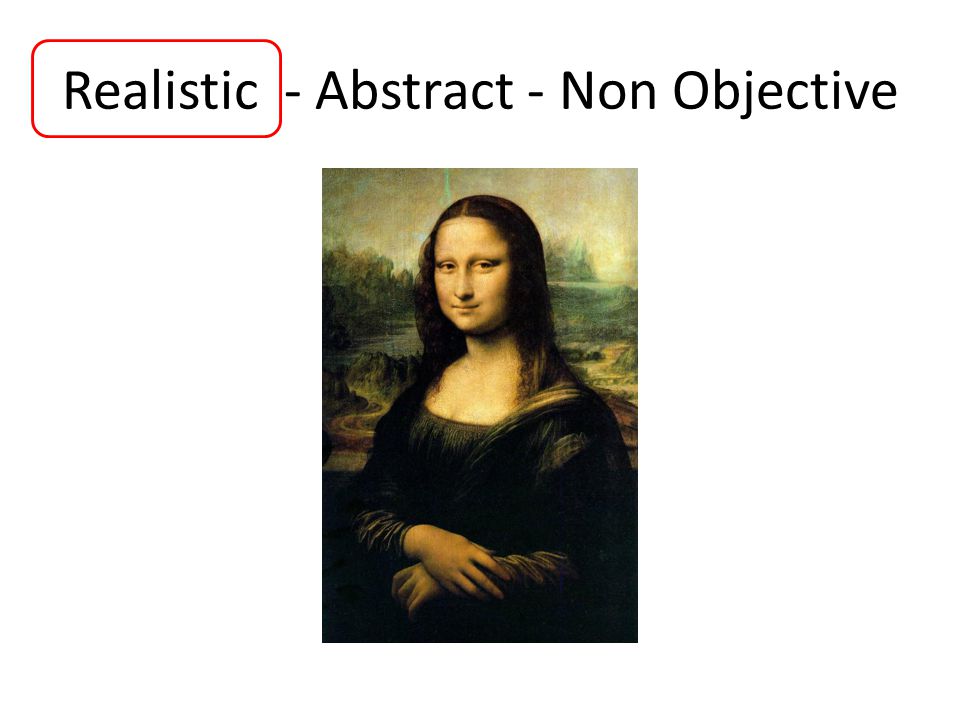 Realistic - Abstract - Non Objective